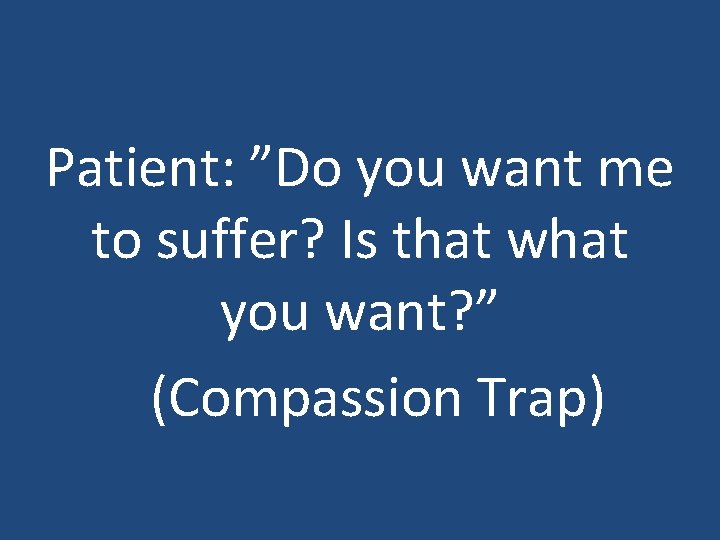 Patient: ”Do you want me to suffer? Is that what you want?”

(Compassion Trap)